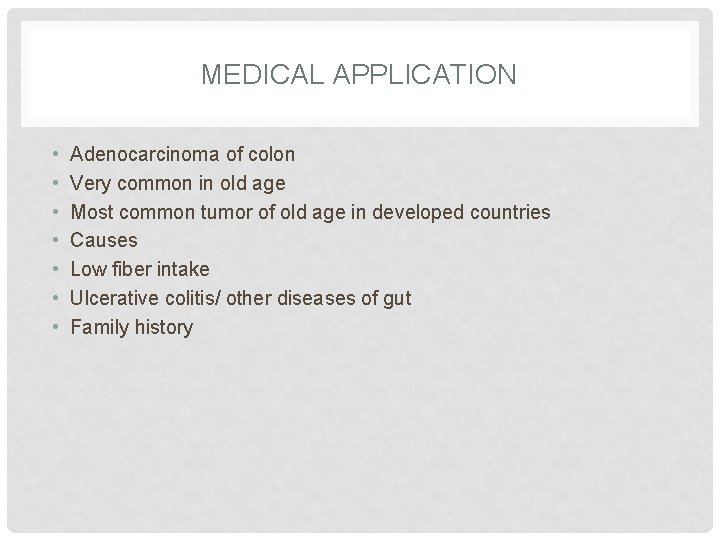 MEDICAL APPLICATION

• Adenocarcinoma of colon
• Very common in old age
• Most common tumor of old age in developed countries
• Causes
• Low fiber intake
• Ulcerative colitis/ other diseases of gut
• Family history